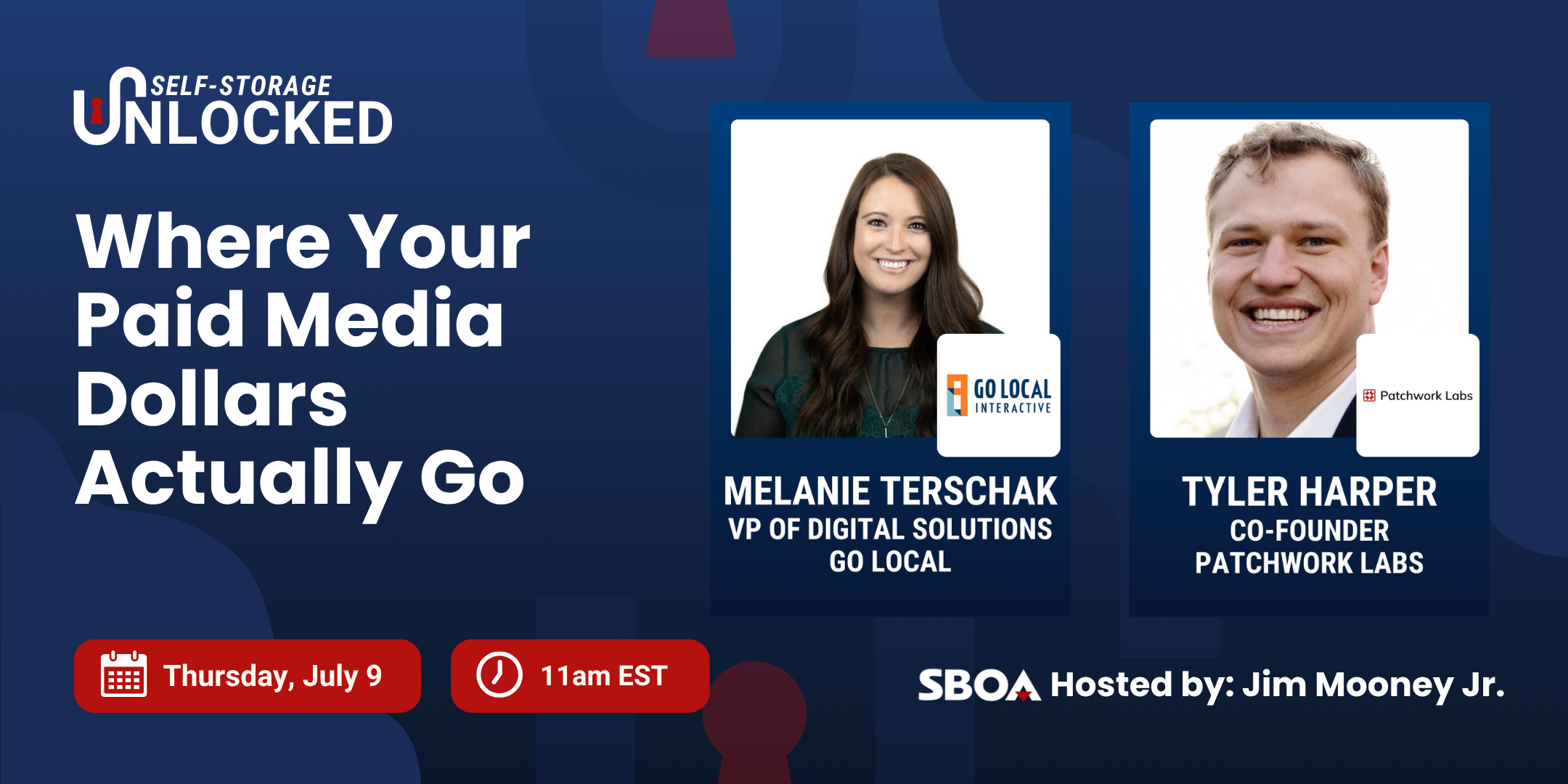 SELF-STORAGE
UNLOCKED

Where Your Paid Media Dollars Actually Go

GO LOCAL INTERACTIVE

MELANIE TERSCHAK
VP OF DIGITAL SOLUTIONS
GO LOCAL

Patchwork Labs

TYLER HARPER
CO-FOUNDER
PATCHWORK LABS

Thursday, July 9

11am EST

SBOA Hosted by: Jim Mooney Jr.